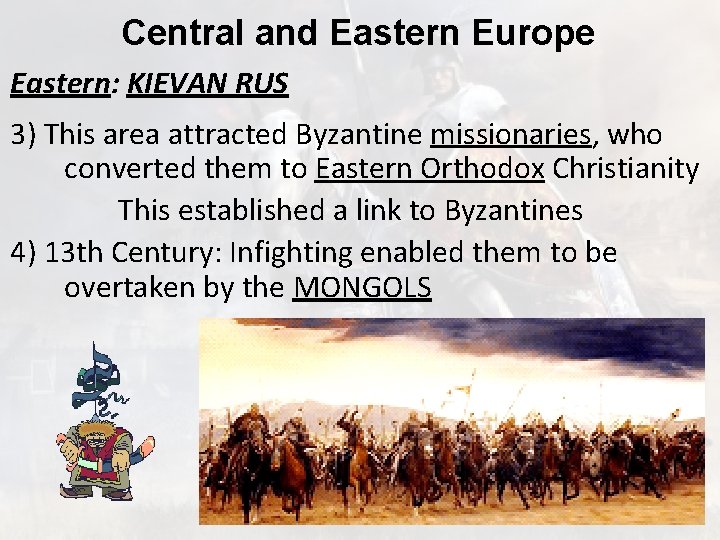 Central and Eastern Europe

Eastern: KIEVAN RUS

3) This area attracted Byzantine missionaries, who converted them to Eastern Orthodox Christianity

This established a link to Byzantines

4) 13th Century: Infighting enabled them to be overtaken by the MONGOLS